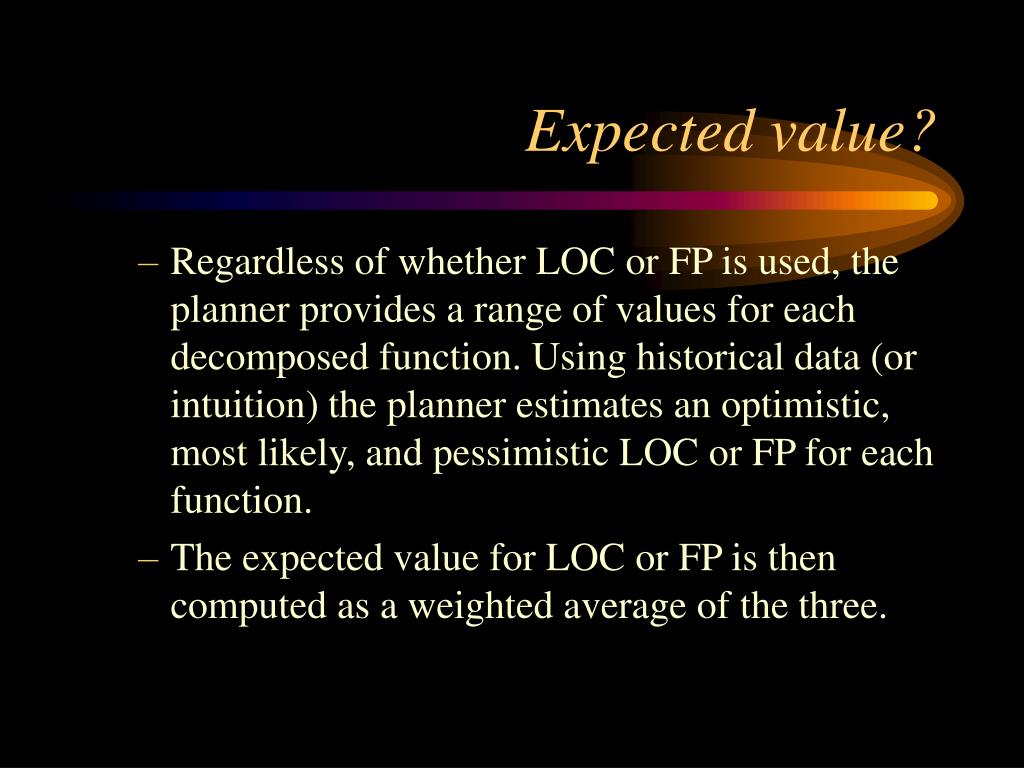 Expected value?

– Regardless of whether LOC or FP is used, the planner provides a range of values for each decomposed function. Using historical data (or intuition) the planner estimates an optimistic, most likely, and pessimistic LOC or FP for each function.

– The expected value for LOC or FP is then computed as a weighted average of the three.